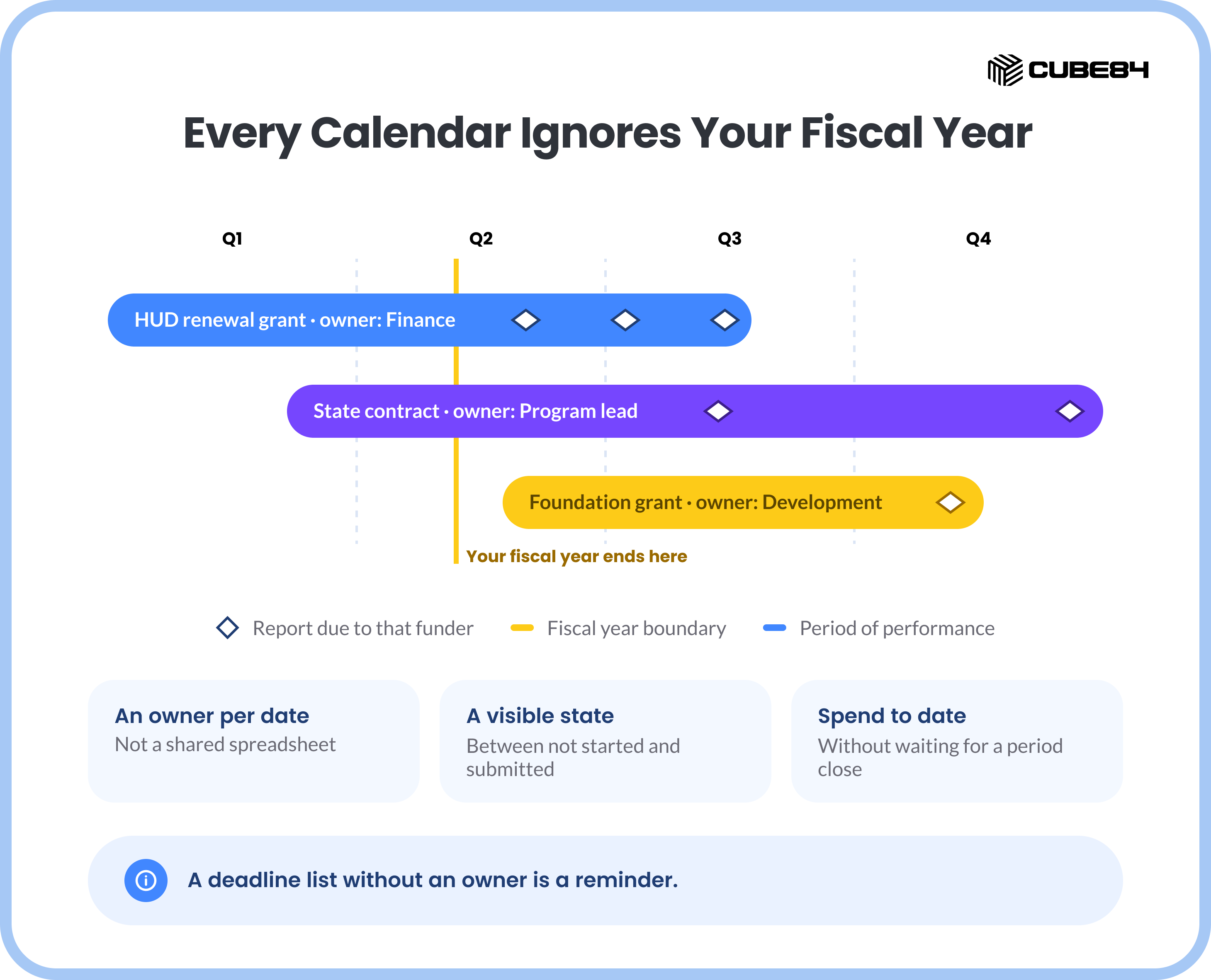 CUBE84

Every Calendar Ignores Your Fiscal Year

Q1 Q2 Q3 Q4

HUD renewal grant · owner: Finance

State contract · owner: Program lead

Foundation grant · owner: Development

Your fiscal year ends here

Report due to that funder
Fiscal year boundary
Period of performance

An owner per date
Not a shared spreadsheet

A visible state
Between not started and submitted

Spend to date
Without waiting for a period close

A deadline list without an owner is a reminder.